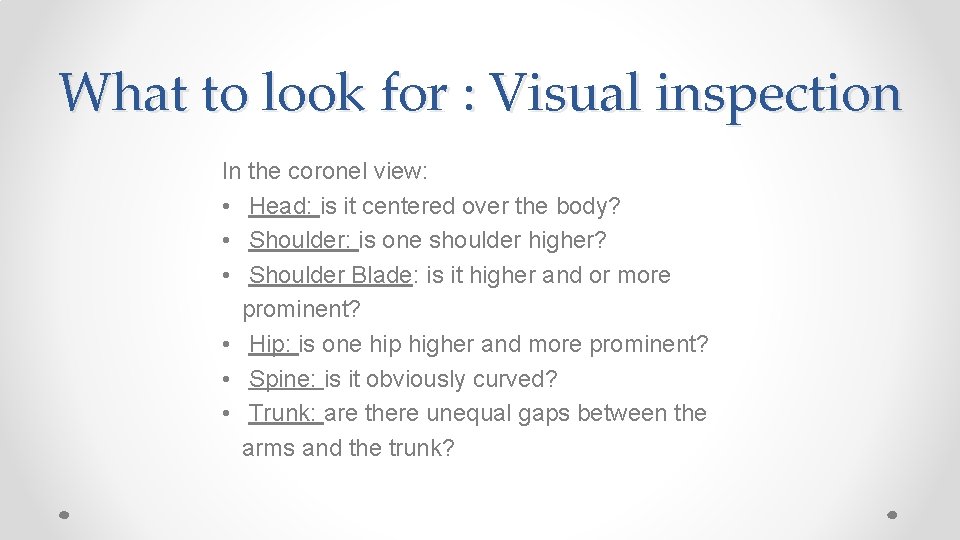 What to look for : Visual inspection

In the coronel view:
• Head: is it centered over the body?
• Shoulder: is one shoulder higher?
• Shoulder Blade: is it higher and or more prominent?
• Hip: is one hip higher and more prominent?
• Spine: is it obviously curved?
• Trunk: are there unequal gaps between the arms and the trunk?